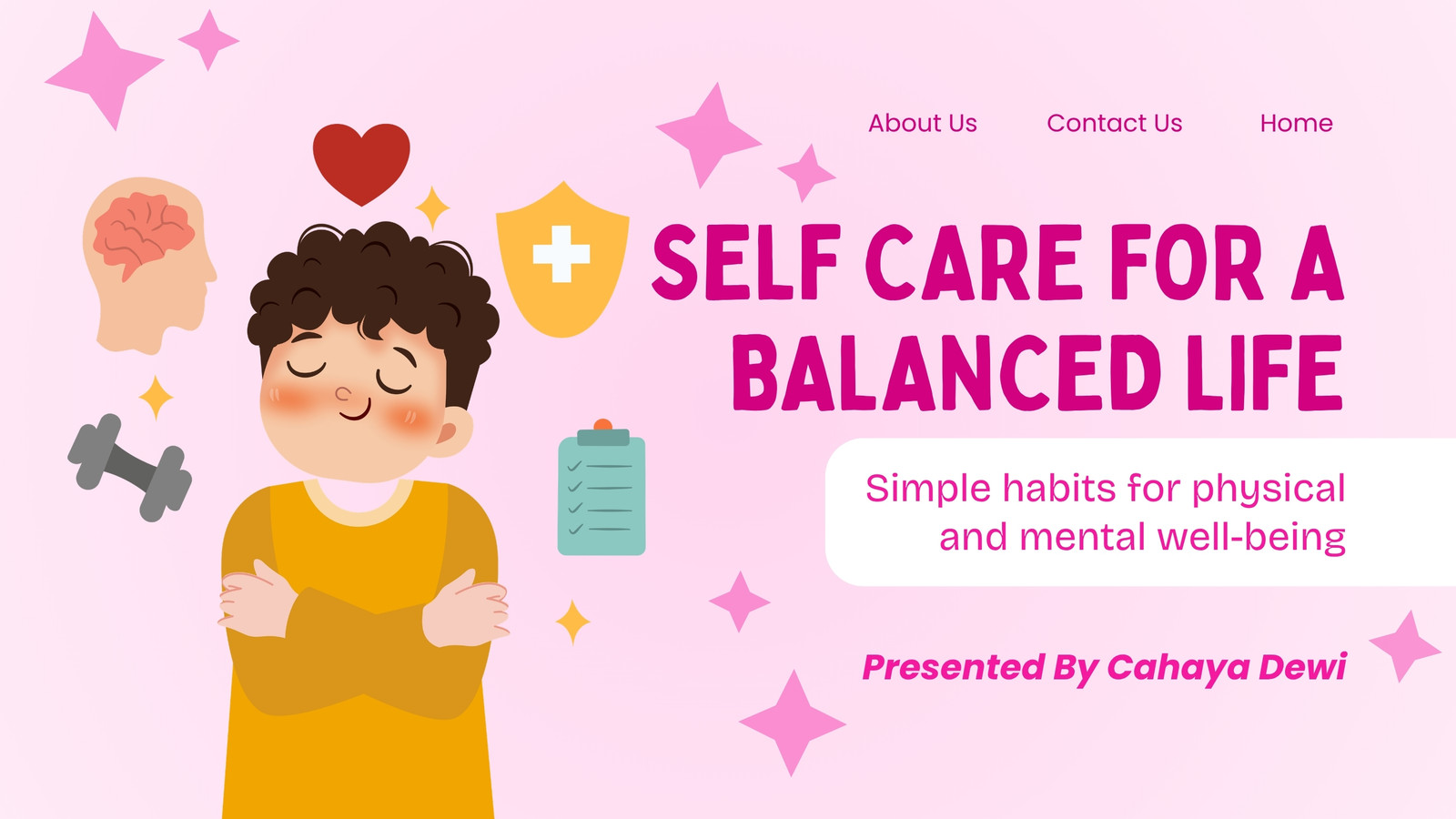 About Us Contact Us Home

SELF CARE FOR A BALANCED LIFE

Simple habits for physical and mental well-being

Presented By Cahaya Dewi